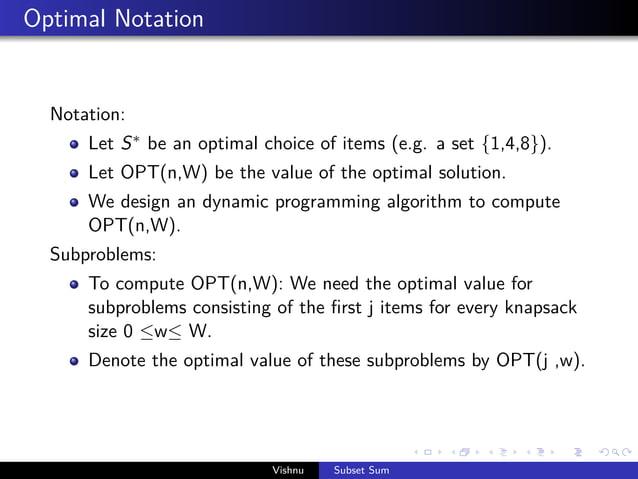 Optimal Notation

Notation:

- Let $S^*$ be an optimal choice of items (e.g. a set $\{1,4,8\}$).
- Let OPT(n,W) be the value of the optimal solution.
- We design an dynamic programming algorithm to compute OPT(n,W).

Subproblems:

- To compute OPT(n,W): We need the optimal value for subproblems consisting of the first j items for every knapsack size $0 \leq w \leq W$.
- Denote the optimal value of these subproblems by OPT(j ,w).

Vishnu Subset Sum